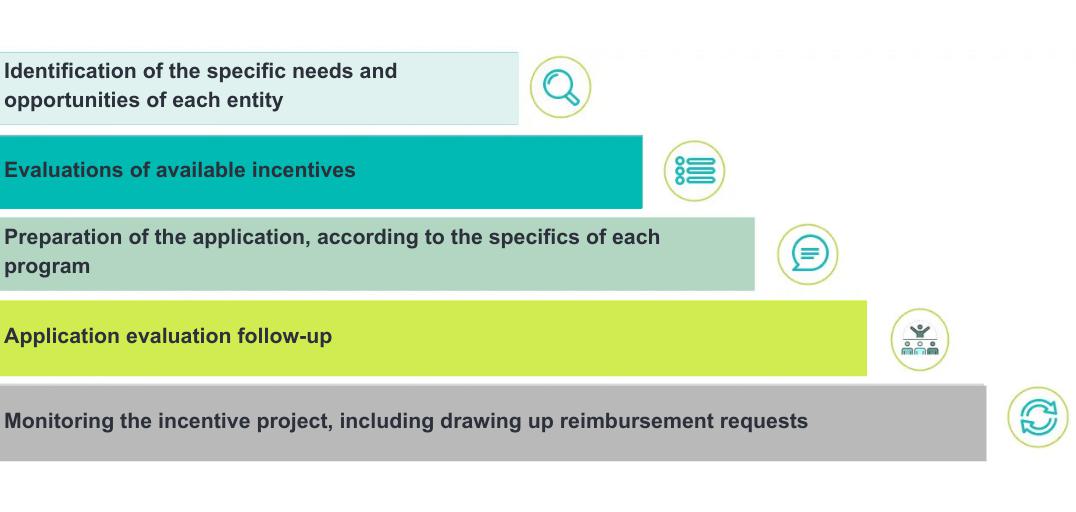 Identification of the specific needs and opportunities of each entity

Evaluations of available incentives

Preparation of the application, according to the specifics of each program

Application evaluation follow-up

Monitoring the incentive project, including drawing up reimbursement requests